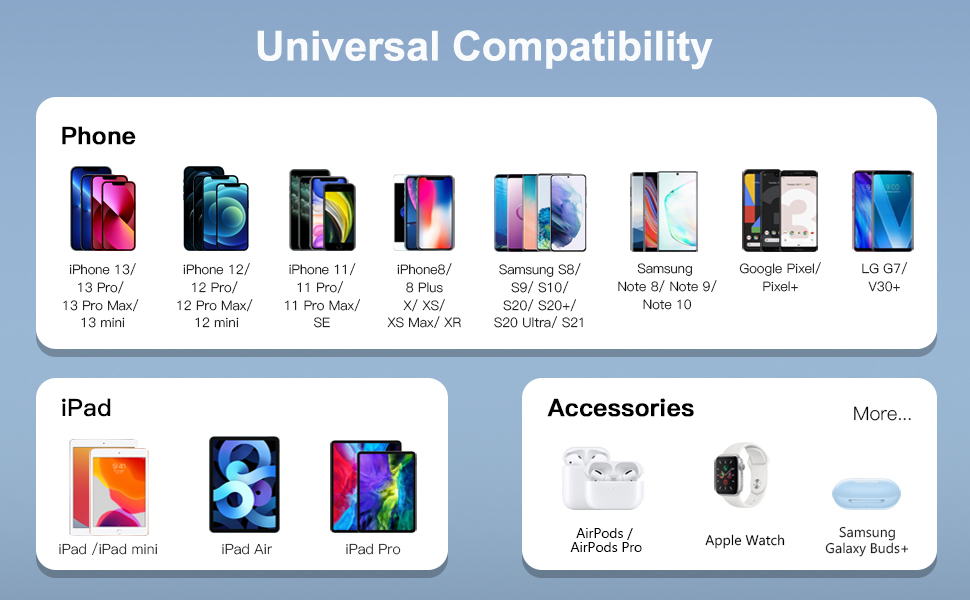 Universal Compatibility

Phone

iPhone 13/ 13 Pro/ 13 Pro Max/ 13 mini

iPhone 12/ 12 Pro/ 12 Pro Max/ 12 mini

iPhone 11/ 11 Pro/ 11 Pro Max/ SE

iPhone8/ 8 Plus X/ XS/ XS Max/ XR

Samsung S8/ S9/ S10/ S20/ S20+/ S20 Ultra/ S21

Samsung Note 8/ Note 9/ Note 10

Google Pixel/ Pixel+

LG G7/ V30+

iPad

iPad /iPad mini

iPad Air

iPad Pro

Accessories

More...

AirPods / AirPods Pro

Apple Watch

Samsung Galaxy Buds+